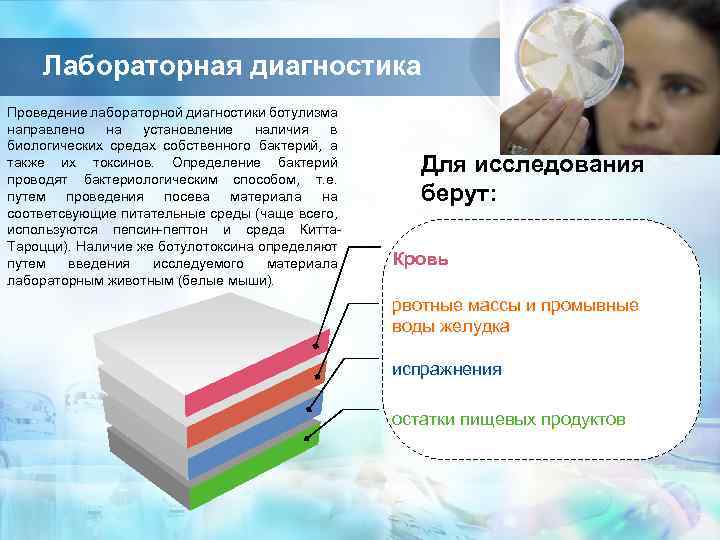 Лабораторная диагностика

Проведение лабораторной диагностики ботулизма направлено на установление наличия в биологических средах собственного бактерий, а также их токсинов. Определение бактерий проводят бактериологическим способом, т.е. путем проведения посева материала на соответсвующие питательные среды (чаще всего, используются пепсин-пептон и среда Китта-Тароцци). Наличие же ботулотоксина определяют путем введения исследуемого материала лабораторным животным (белые мыши).

Для исследования берут:

Кровь

рвотные массы и промывные воды желудка

испражнения

остатки пищевых продуктов